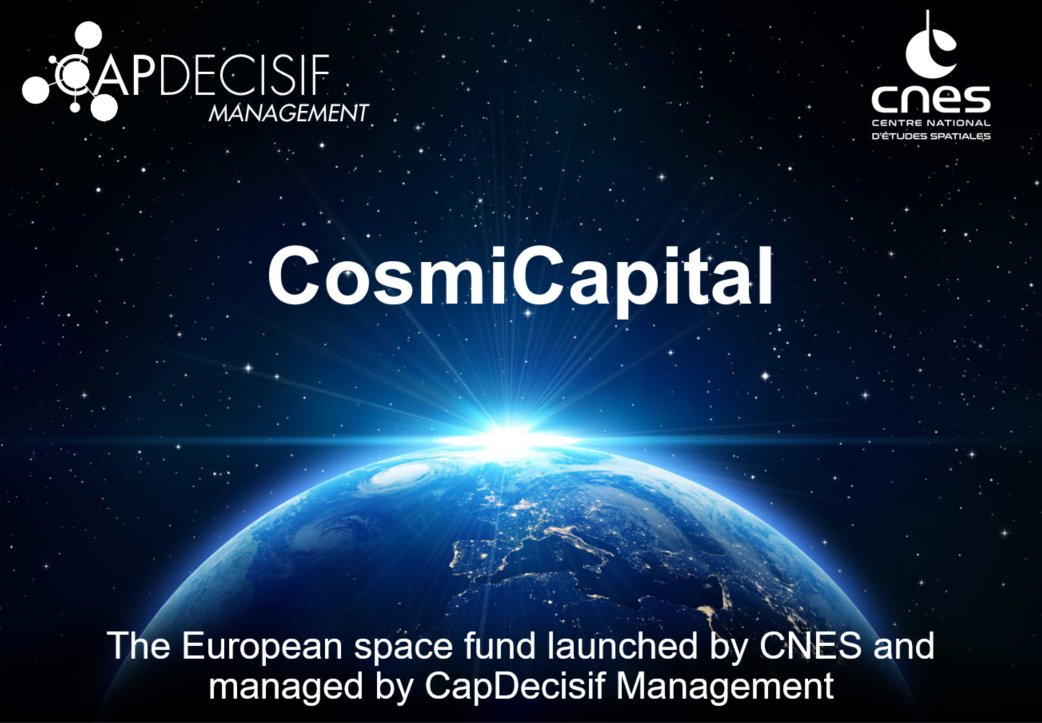 CAPDECISIF MANAGEMENT

cnes
CENTRE NATIONAL D'ÉTUDES SPATIALES

CosmiCapital

The European space fund launched by CNES and managed by CapDecisif Management